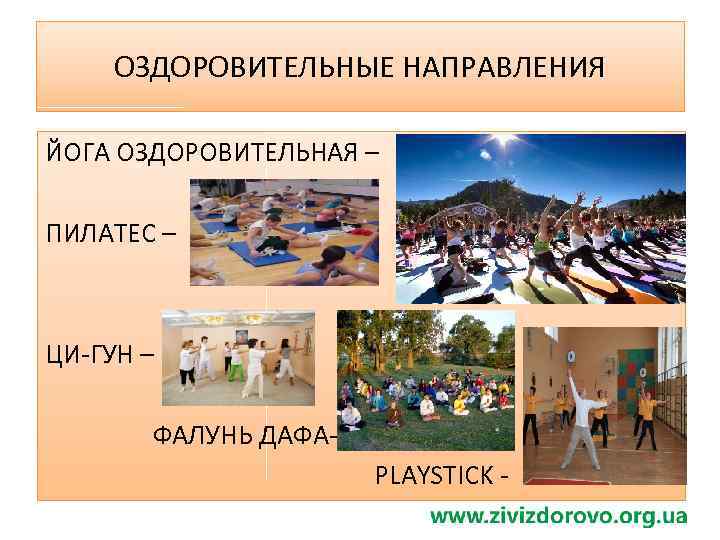 ОЗДОРОВИТЕЛЬНЫЕ НАПРАВЛЕНИЯ

ЙОГА ОЗДОРОВИТЕЛЬНАЯ –

ПИЛАТЕС –

ЦИ-ГУН –

ФАЛУНЬ ДАФА-

PLAYSTICK -

www.zivizdorovo.org.ua